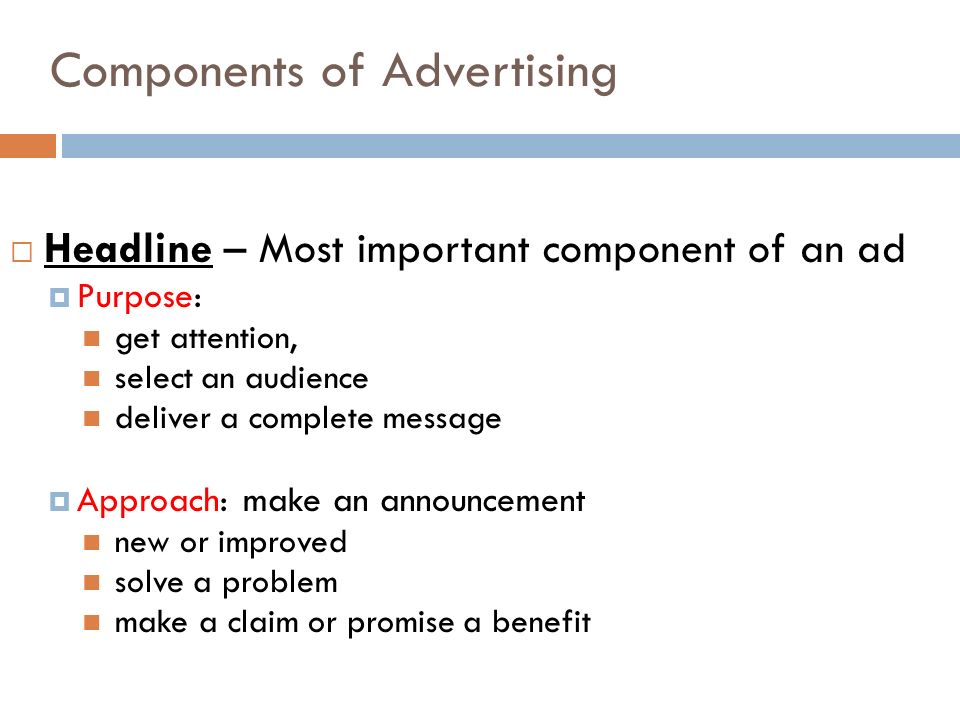 Components of Advertising

Headline – Most important component of an ad

Purpose:

get attention,

select an audience

deliver a complete message

Approach: make an announcement

new or improved

solve a problem

make a claim or promise a benefit